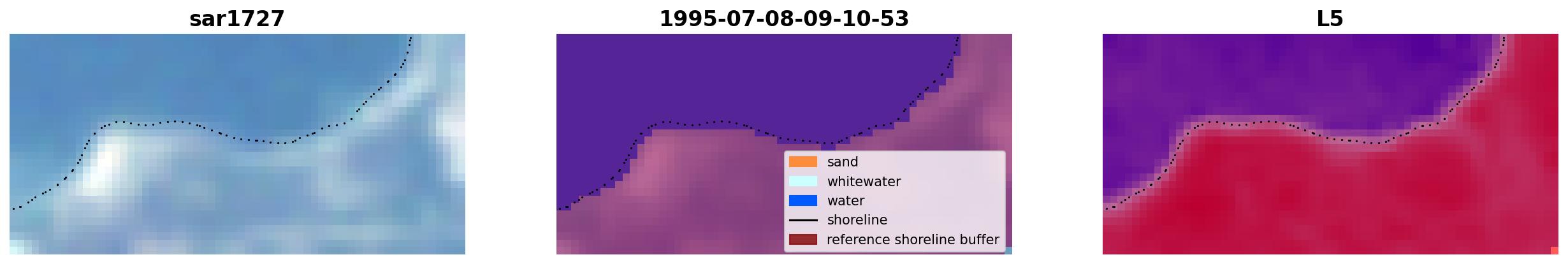 sar1727

1995-07-08-09-10-53

sand
whitewater
water
shoreline
reference shoreline buffer

L5